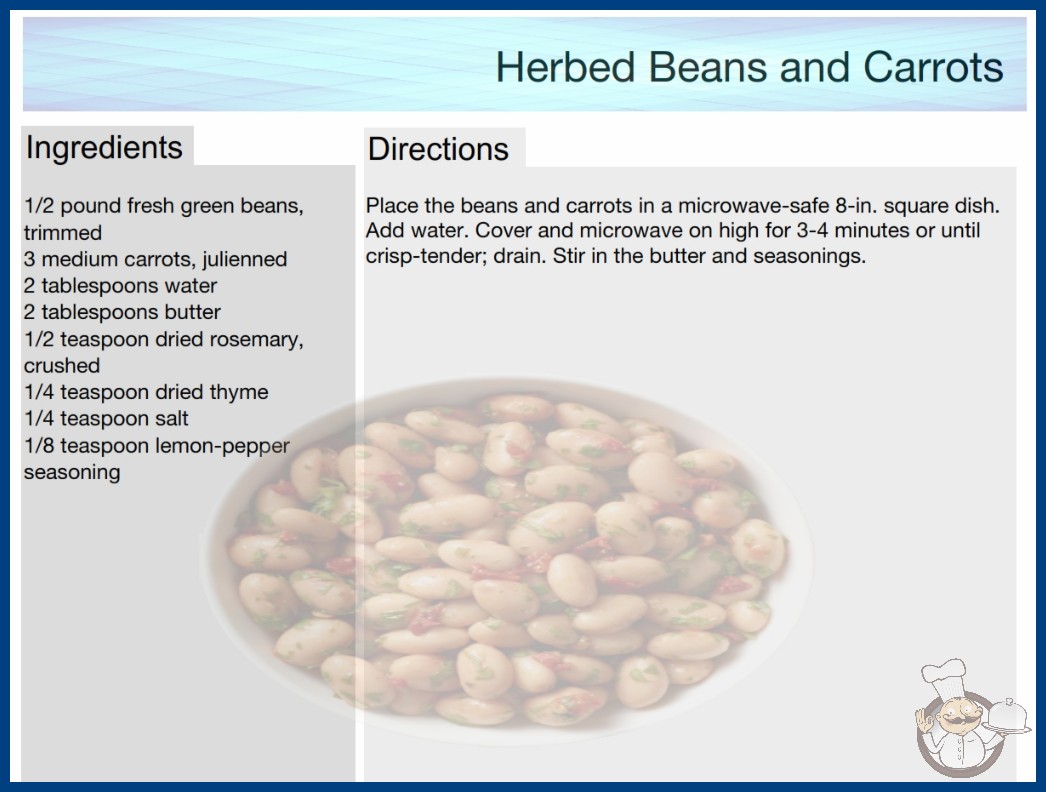 Herbed Beans and Carrots

Ingredients

1/2 pound fresh green beans, trimmed
3 medium carrots, julienned
2 tablespoons water
2 tablespoons butter
1/2 teaspoon dried rosemary, crushed
1/4 teaspoon dried thyme
1/4 teaspoon salt
1/8 teaspoon lemon-pepper seasoning

Directions

Place the beans and carrots in a microwave-safe 8-in. square dish. Add water. Cover and microwave on high for 3-4 minutes or until crisp-tender; drain. Stir in the butter and seasonings.